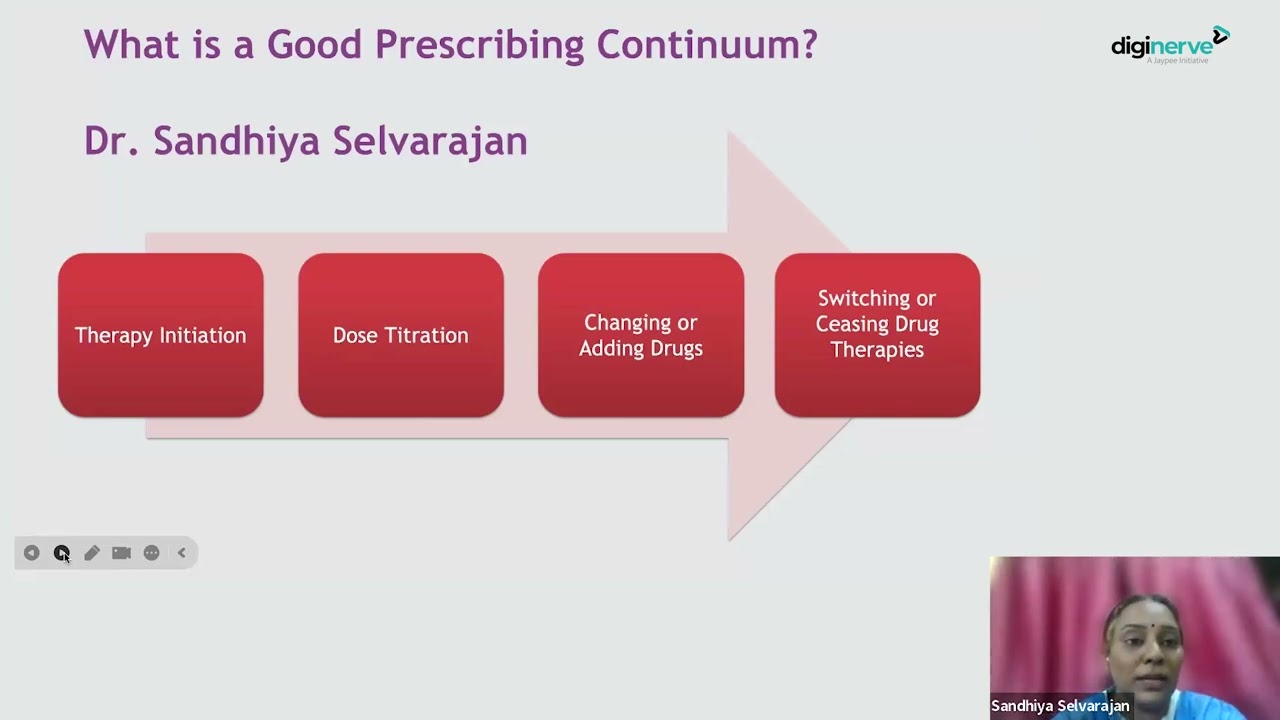 What is a Good Prescribing Continuum?

diginerve
A Jaypee Initiative

Dr. Sandhiya Selvarajan

Therapy Initiation

Dose Titration

Changing or Adding Drugs

Switching or Ceasing Drug Therapies

Sandhiya Selvarajan